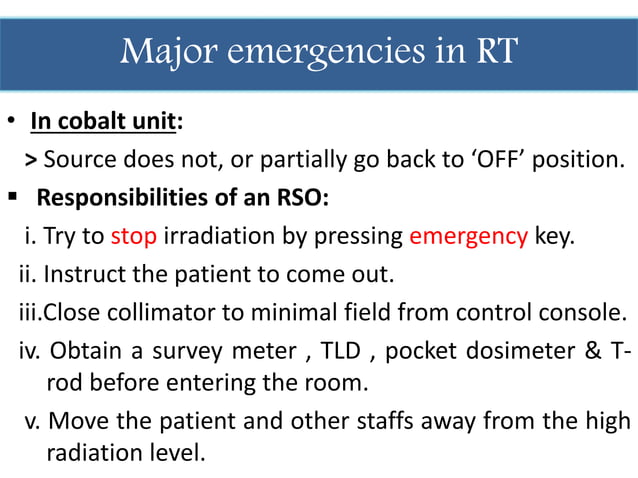 Major emergencies in RT

• In cobalt unit:

> Source does not, or partially go back to 'OFF' position.

▪ Responsibilities of an RSO:

i. Try to stop irradiation by pressing emergency key.

ii. Instruct the patient to come out.

iii.Close collimator to minimal field from control console.

iv. Obtain a survey meter , TLD , pocket dosimeter & T-rod before entering the room.

v. Move the patient and other staffs away from the high radiation level.